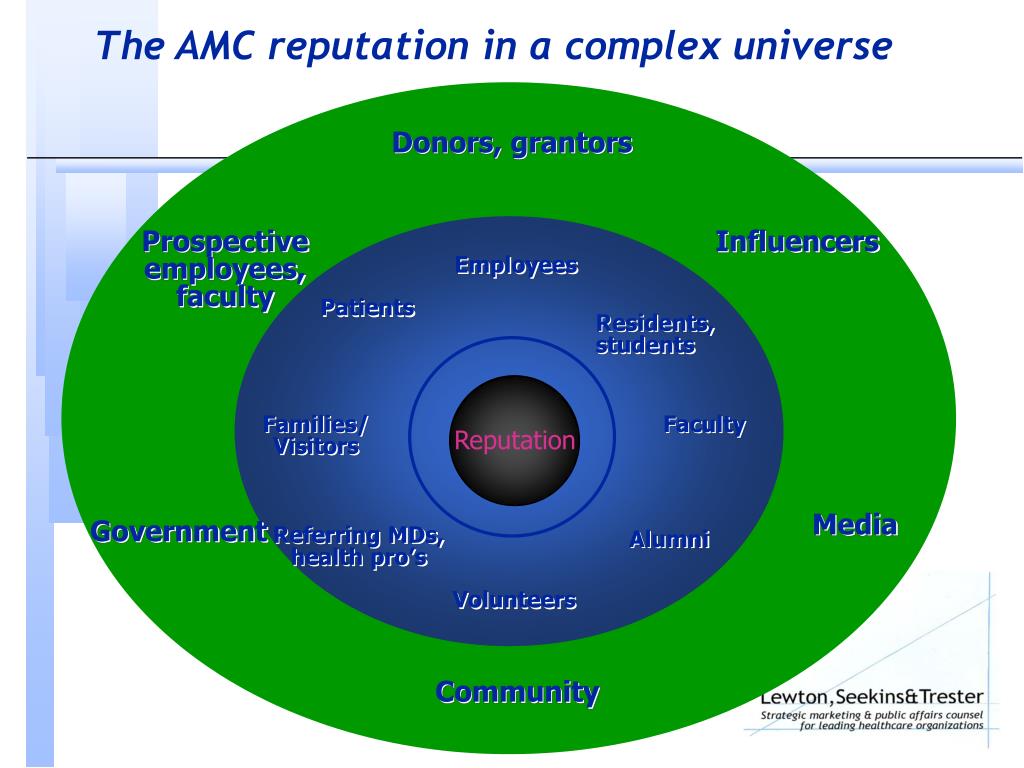 The AMC reputation in a complex universe

Donors, grantors

Prospective employees, faculty

Influencers

Employees

Patients

Residents, students

Families/ Visitors

Reputation

Faculty

Government

Referring MDs, health pro's

Alumni

Media

Volunteers

Community

Lewton, Seekins&Trester
Strategic marketing & public affairs counsel for leading healthcare organizations